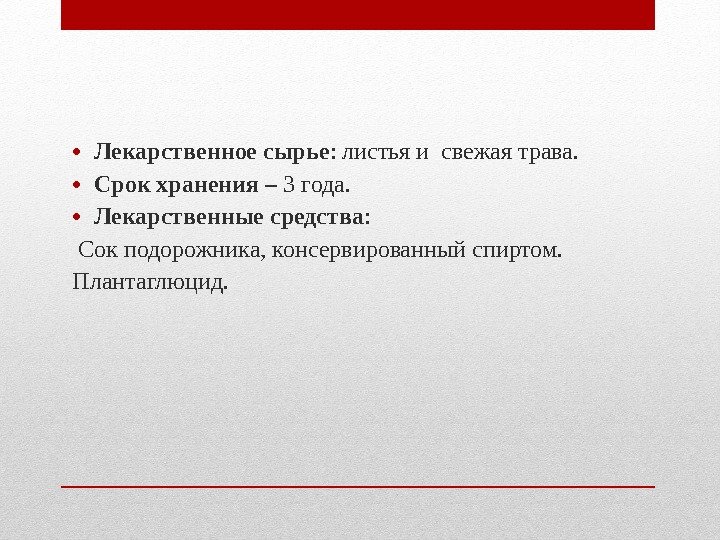 • Лекарственное сырье: листья и свежая трава.
• Срок хранения – 3 года.
• Лекарственные средства:
Сок подорожника, консервированный спиртом. Плантаглюцид.